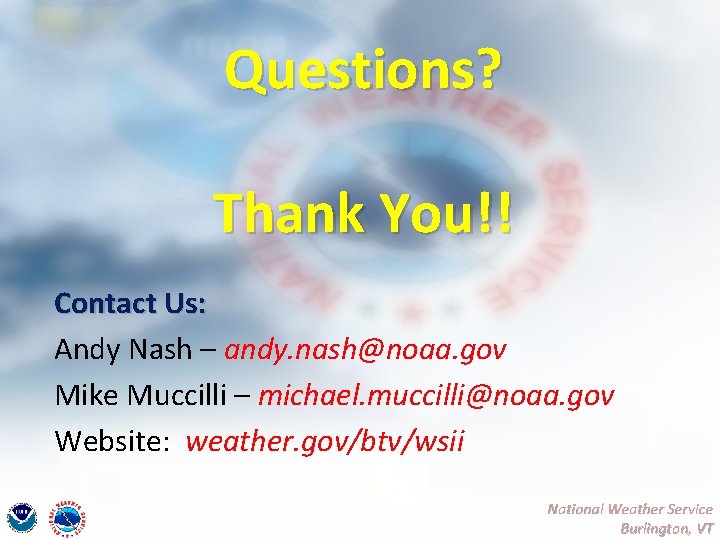 Questions?

Thank You!!

Contact Us:

Andy Nash – andy.nash@noaa.gov

Mike Muccilli – michael.muccilli@noaa.gov

Website: weather.gov/btv/wsii

National Weather Service
Burlington, VT